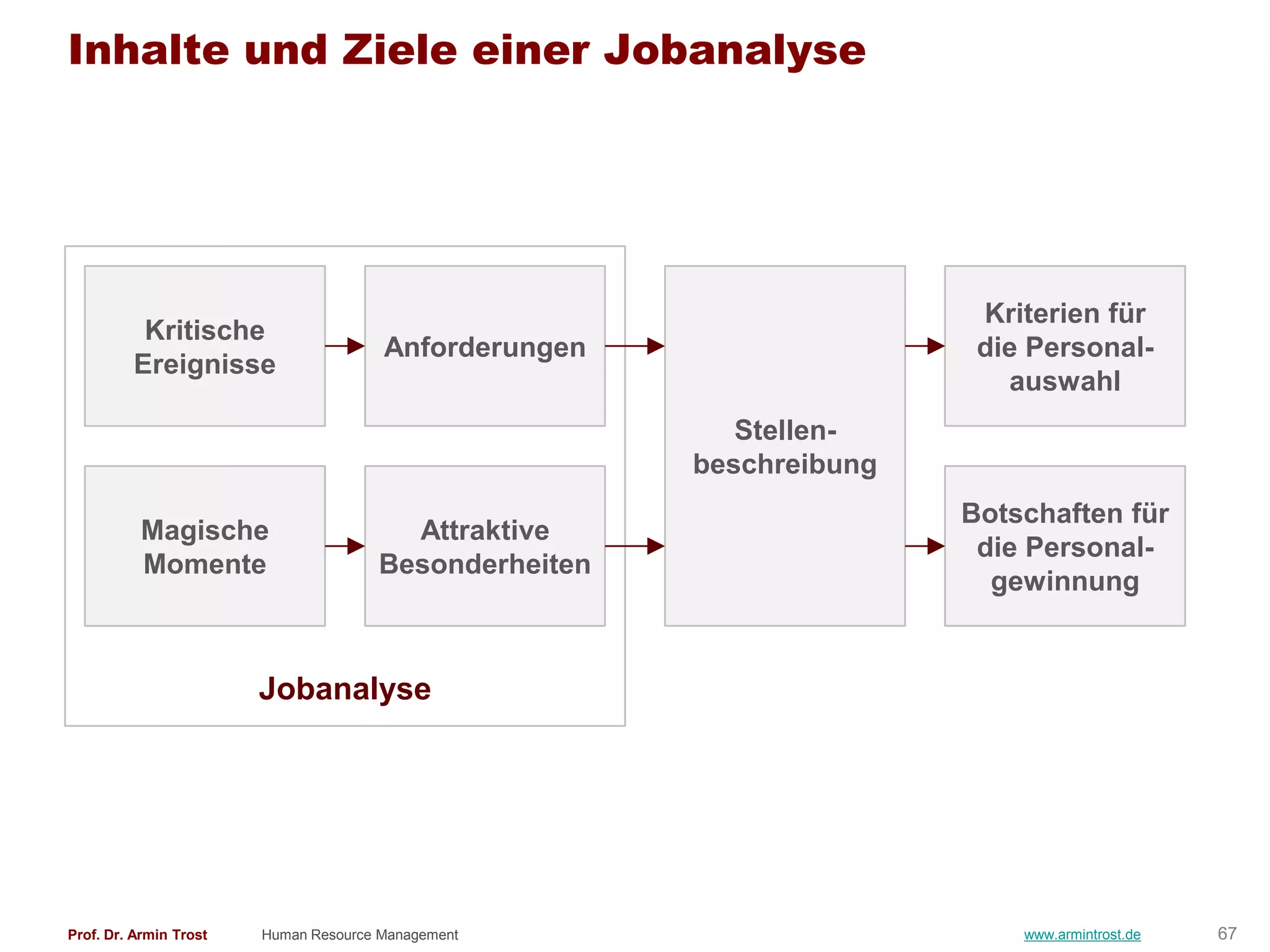 Inhalte und Ziele einer Jobanalyse

Kritische Ereignisse

Anforderungen

Magische Momente

Attraktive Besonderheiten

Jobanalyse

Stellenbeschreibung

Kriterien für die Personalauswahl

Botschaften für die Personalgewinnung

Prof. Dr. Armin Trost
Human Resource Management
www.armintrost.de
67